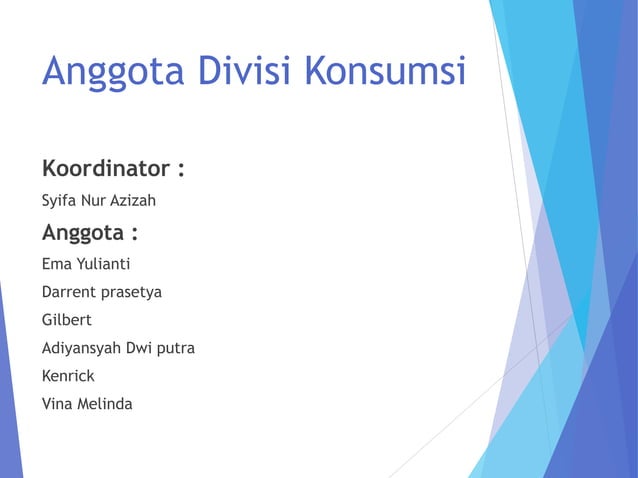 Anggota Divisi Konsumsi

Koordinator :

Syifa Nur Azizah

Anggota :

Ema Yulianti

Darrent prasetya

Gilbert

Adiyansyah Dwi putra

Kenrick

Vina Melinda